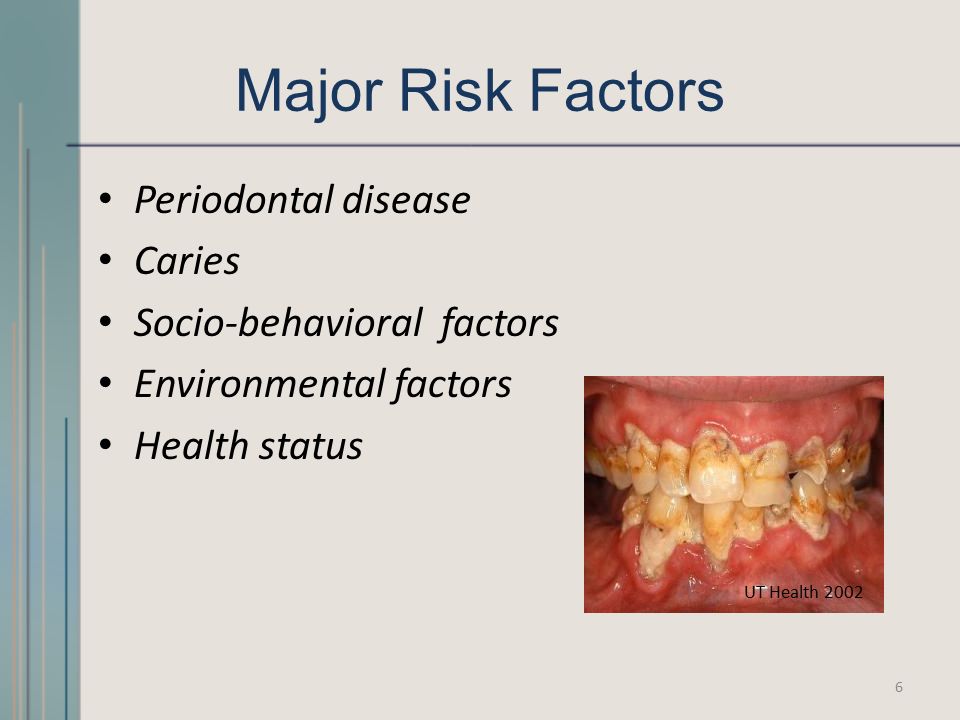 Major Risk Factors

• Periodontal disease
• Caries
• Socio-behavioral factors
• Environmental factors
• Health status

UT Health 2002

6